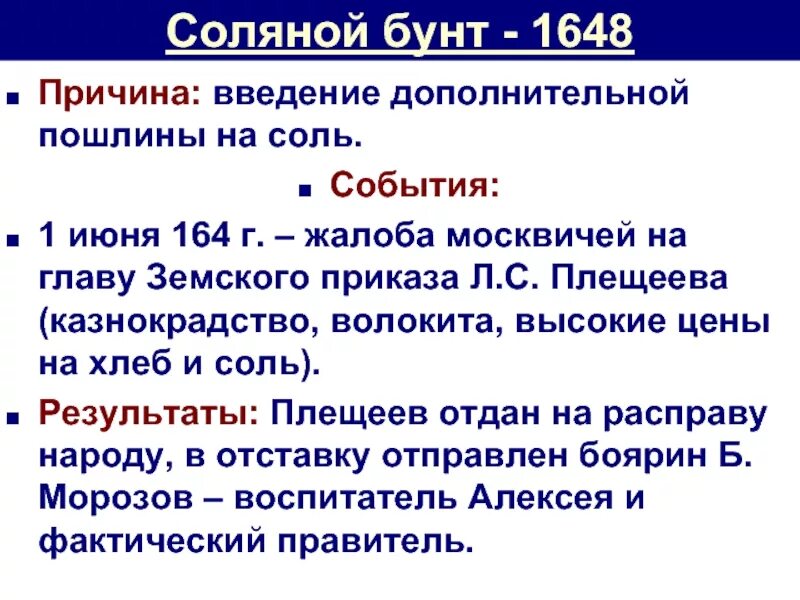 Соляной бунт - 1648

Причина: введение дополнительной пошлины на соль.

События:

1 июня 164 г. – жалоба москвичей на главу Земского приказа Л.С. Плещеева (казнокрадство, волокита, высокие цены на хлеб и соль).

Результаты: Плещеев отдан на расправу народу, в отставку отправлен боярин Б. Морозов – воспитатель Алексея и фактический правитель.